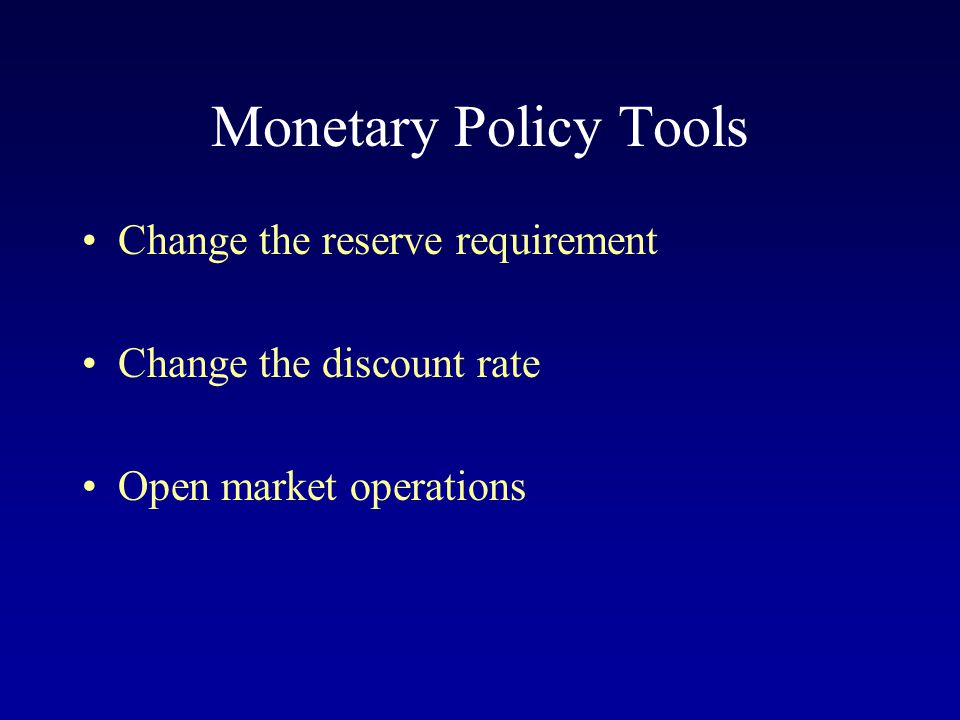 Monetary Policy Tools

• Change the reserve requirement

• Change the discount rate

• Open market operations